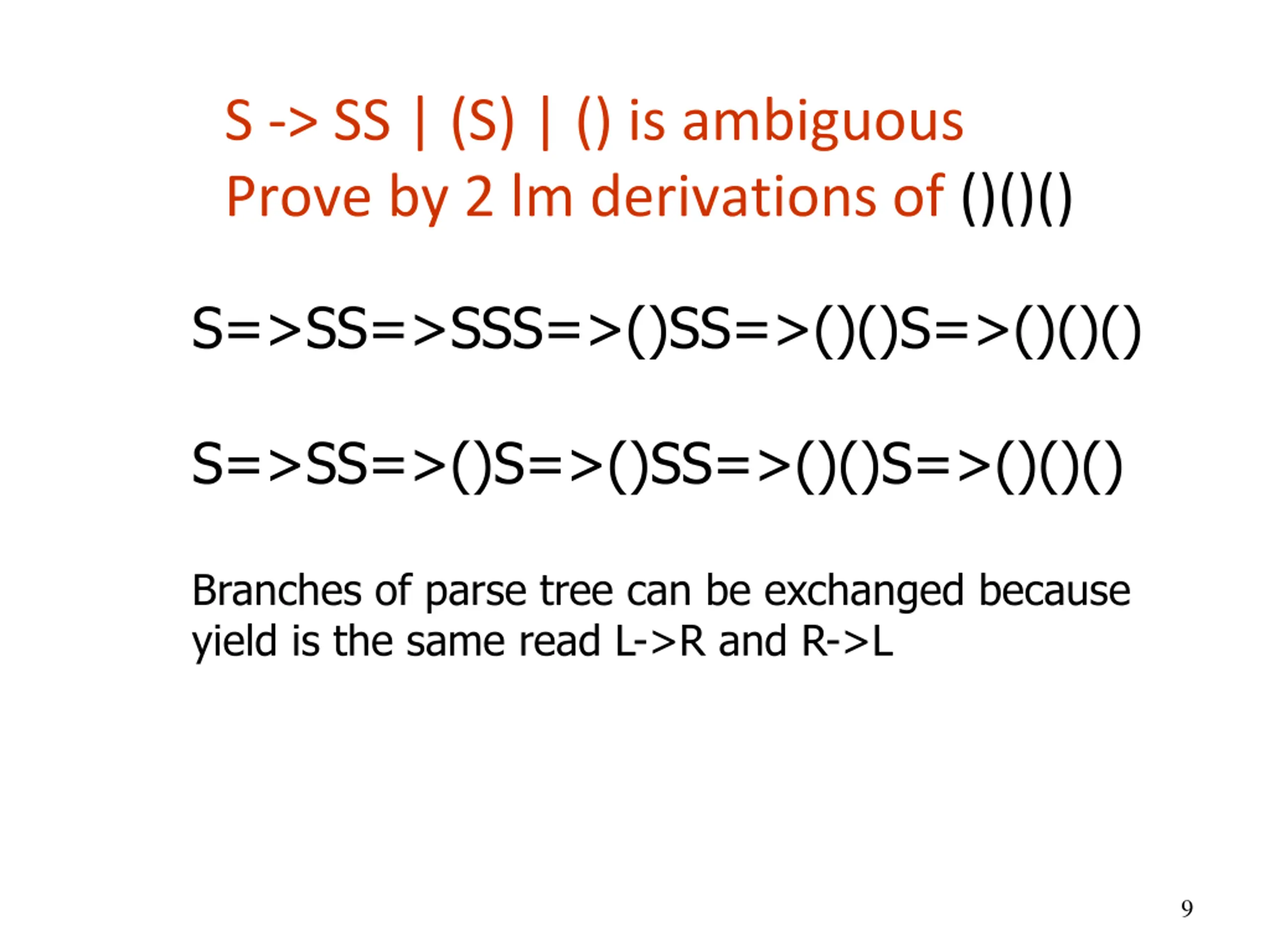 S -> SS | (S) | () is ambiguous
Prove by 2 lm derivations of ()()()

S=>SS=>SSS=>()SS=>()()S=>()()()

S=>SS=>()S=>()SS=>()()S=>()()()

Branches of parse tree can be exchanged because yield is the same read L->R and R->L

9